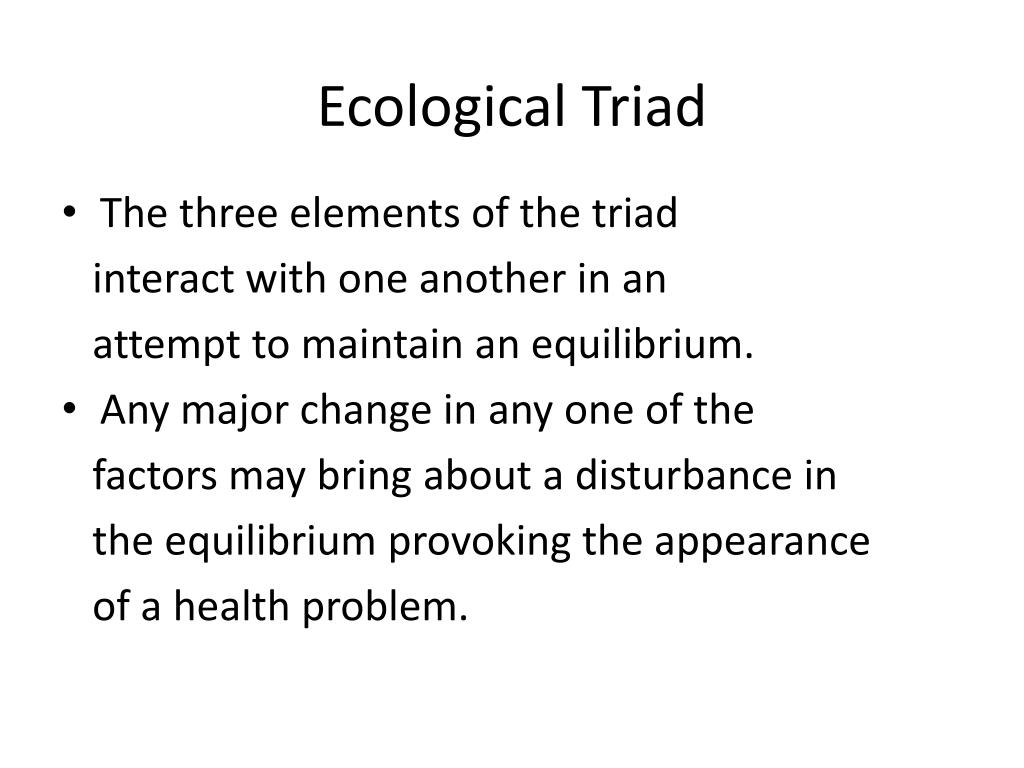 Ecological Triad

• The three elements of the triad interact with one another in an attempt to maintain an equilibrium.
• Any major change in any one of the factors may bring about a disturbance in the equilibrium provoking the appearance of a health problem.